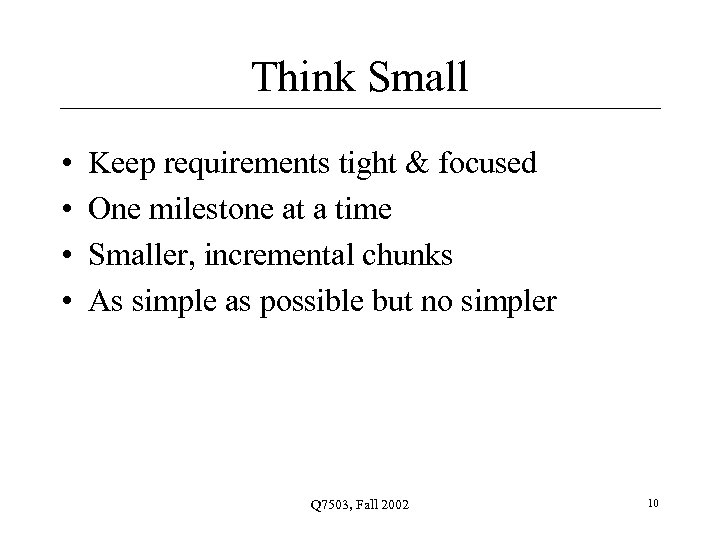 Think Small

• Keep requirements tight & focused
• One milestone at a time
• Smaller, incremental chunks
• As simple as possible but no simpler

Q7503, Fall 2002

10